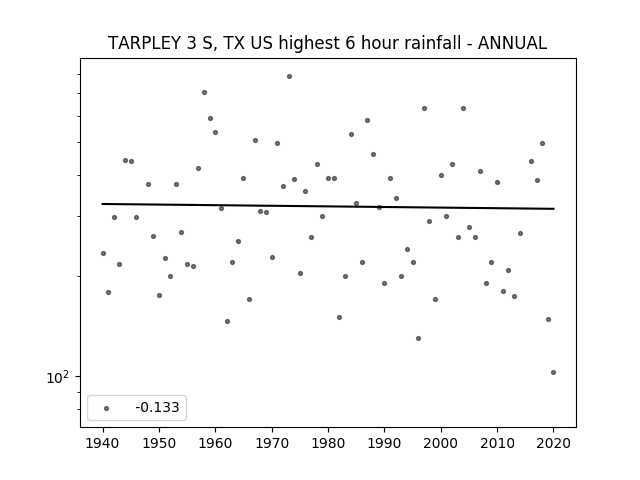 TARPLEY 3 S, TX US highest 6 hour rainfall - ANNUAL

$10^2$

-0.133

1940 1950 1960 1970 1980 1990 2000 2010 2020